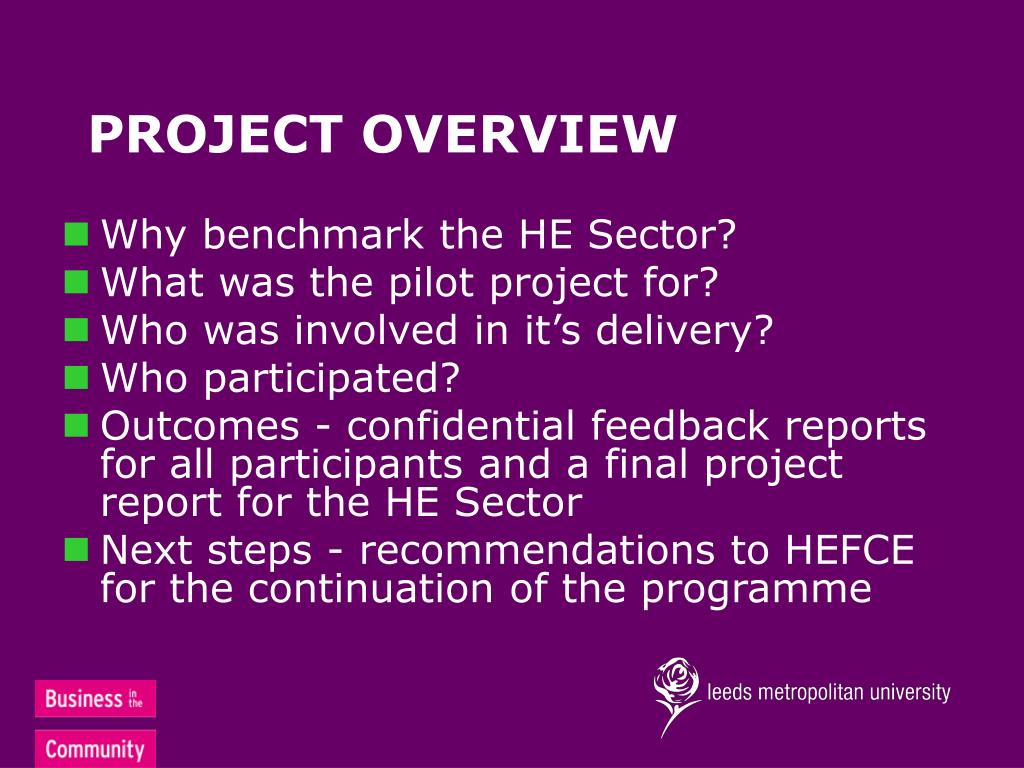 PROJECT OVERVIEW

Why benchmark the HE Sector?

What was the pilot project for?

Who was involved in it's delivery?

Who participated?

Outcomes - confidential feedback reports for all participants and a final project report for the HE Sector

Next steps - recommendations to HEFCE for the continuation of the programme

Business in the Community

leeds metropolitan university